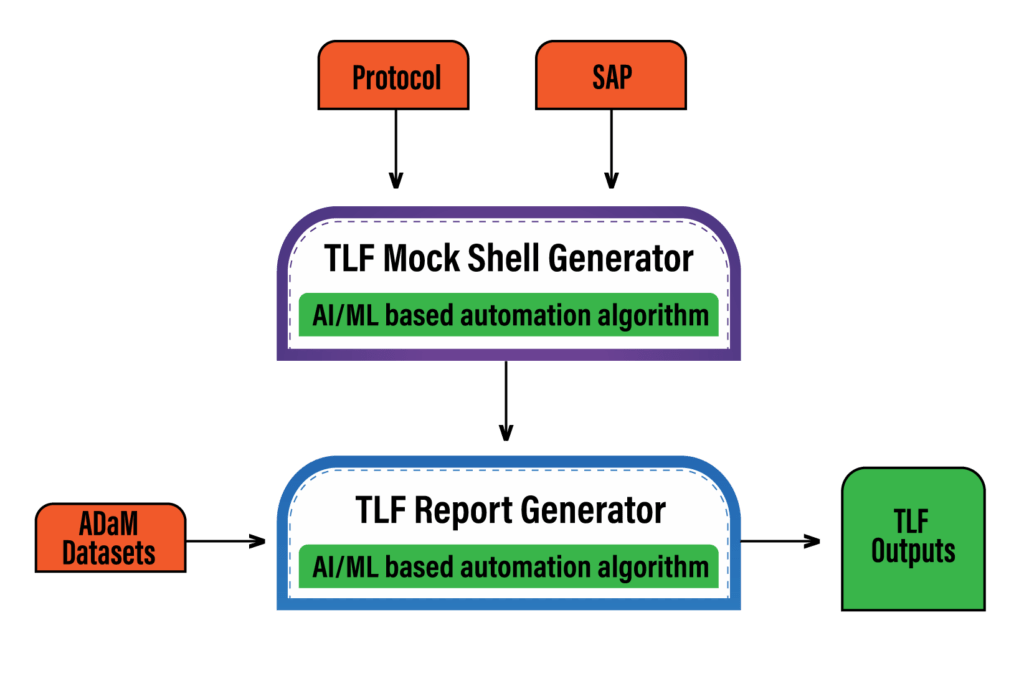 Protocol

SAP

TLF Mock Shell Generator

AI/ML based automation algorithm

ADaM Datasets

TLF Report Generator

AI/ML based automation algorithm

TLF Outputs